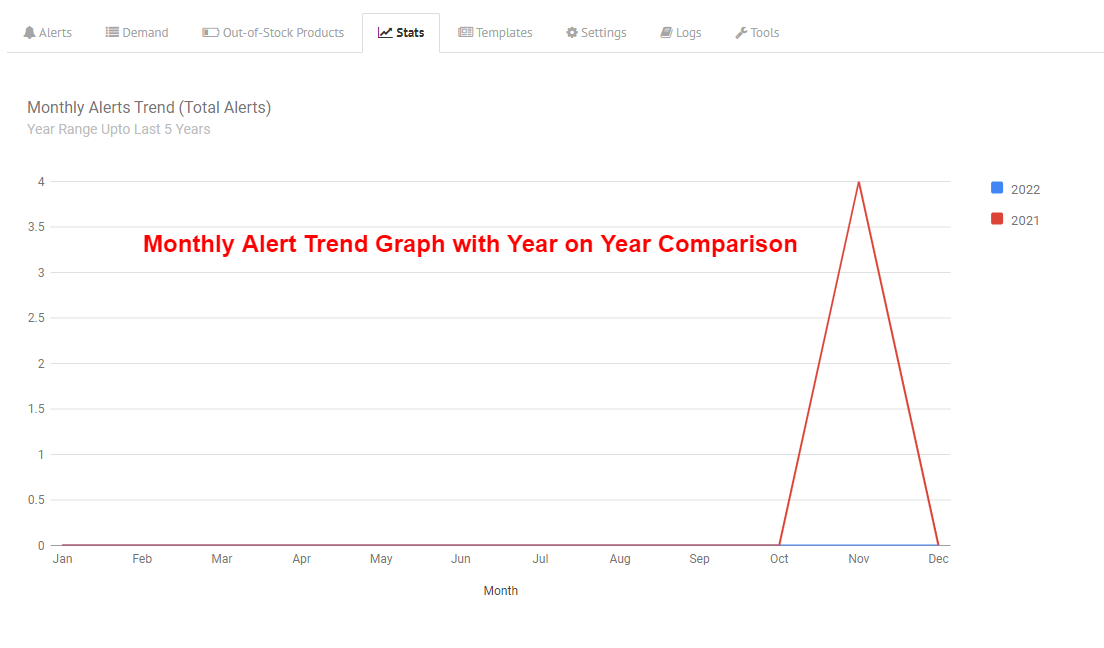 Alerts Demand Out-of-Stock Products Stats Templates Settings Logs Tools

Monthly Alerts Trend (Total Alerts)
Year Range Upto Last 5 Years

Monthly Alert Trend Graph with Year on Year Comparison

2022
2021

4
3.5
3
2.5
2
1.5
1
0.5
0

Jan Feb Mar Apr May Jun Jul Aug Sep Oct Nov Dec

Month